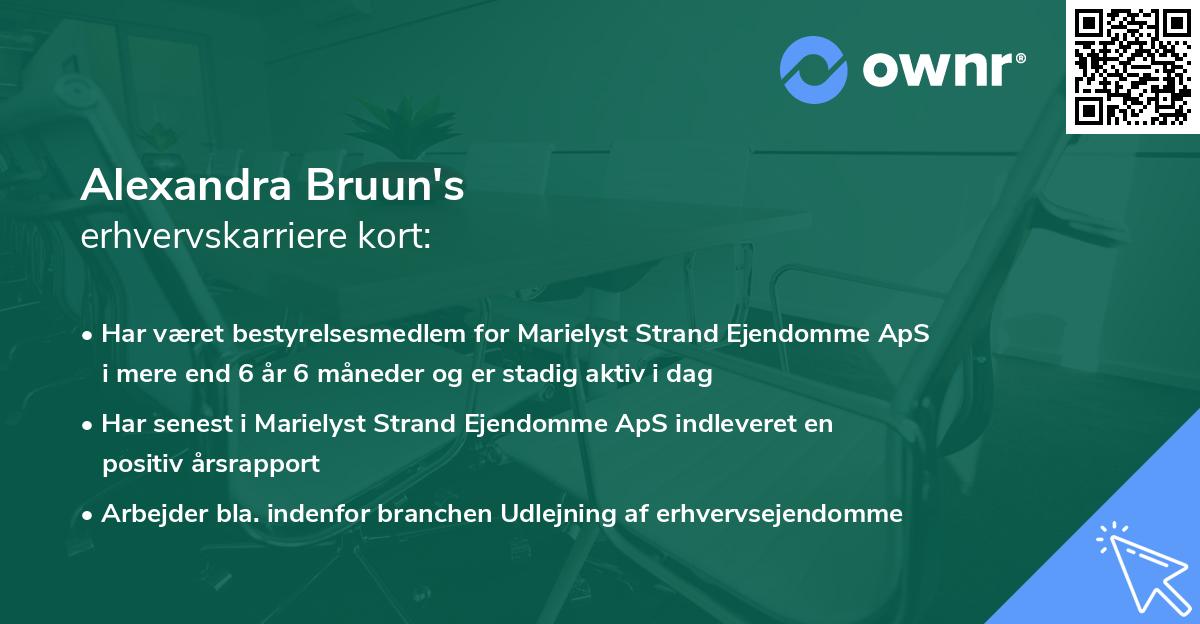 ownr®

Alexandra Bruun's
erhvervskarriere kort:

• Har været bestyrelsesmedlem for Marielyst Strand Ejendomme ApS i mere end 6 år 6 måneder og er stadig aktiv i dag
• Har senest i Marielyst Strand Ejendomme ApS indleveret en positiv årsrapport
• Arbejder bla. indenfor branchen Udlejning af erhvervsejendomme